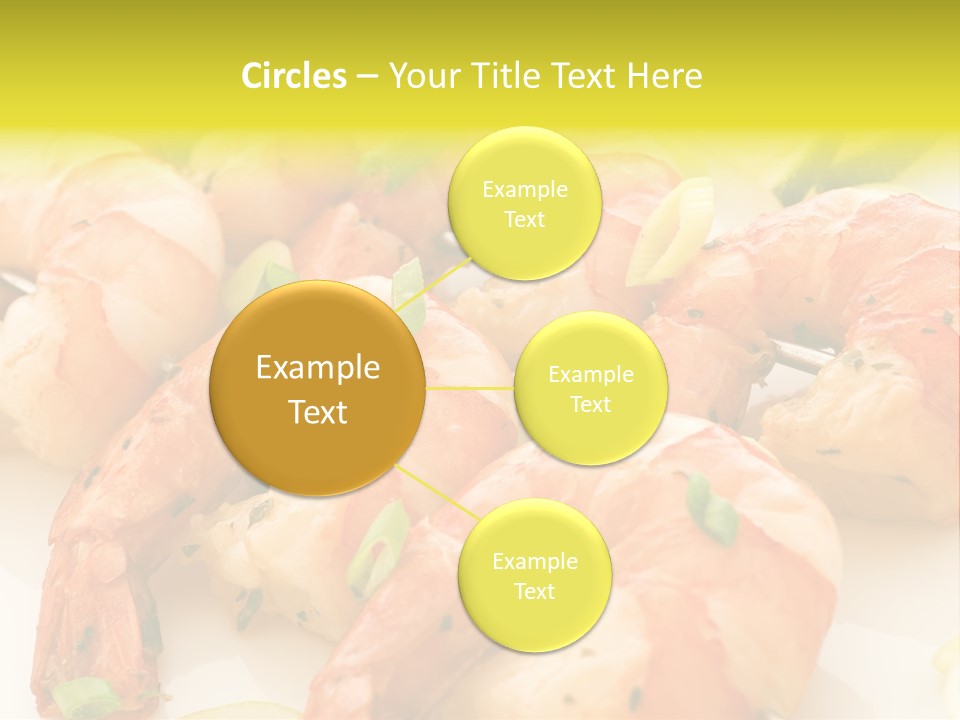 Circles – Your Title Text Here

Example Text

Example Text

Example Text

Example Text